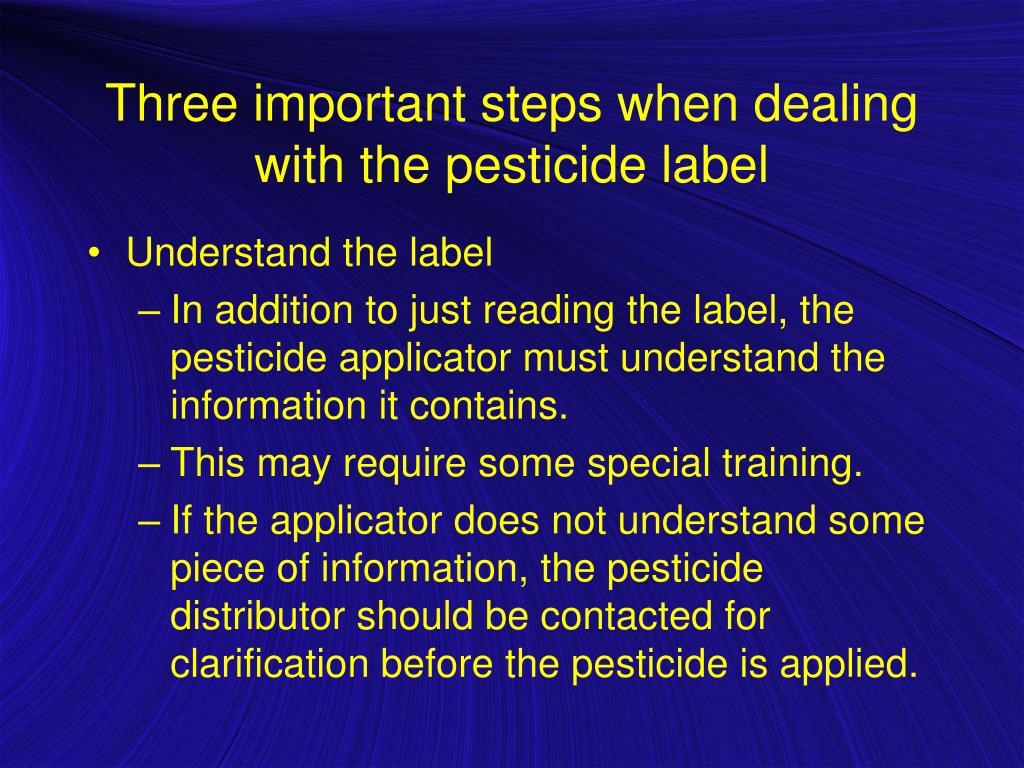 Three important steps when dealing with the pesticide label

• Understand the label
– In addition to just reading the label, the pesticide applicator must understand the information it contains.
– This may require some special training.
– If the applicator does not understand some piece of information, the pesticide distributor should be contacted for clarification before the pesticide is applied.